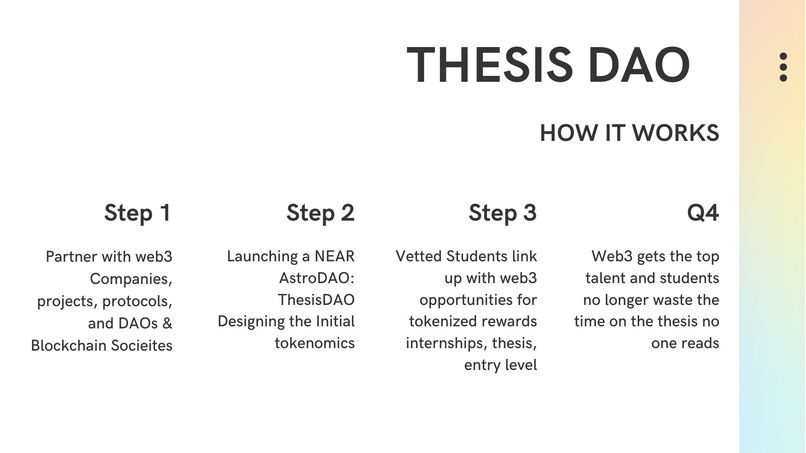 THESIS DAO

HOW IT WORKS

Step 1

Partner with web3 Companies, projects, protocols, and DAOs & Blockchain Socieites

Step 2

Launching a NEAR AstroDAO: ThesisDAO Designing the Initial tokenomics

Step 3

Vetted Students link up with web3 opportunities for tokenized rewards internships, thesis, entry level

Q4

Web3 gets the top talent and students no longer waste the time on the thesis no one reads